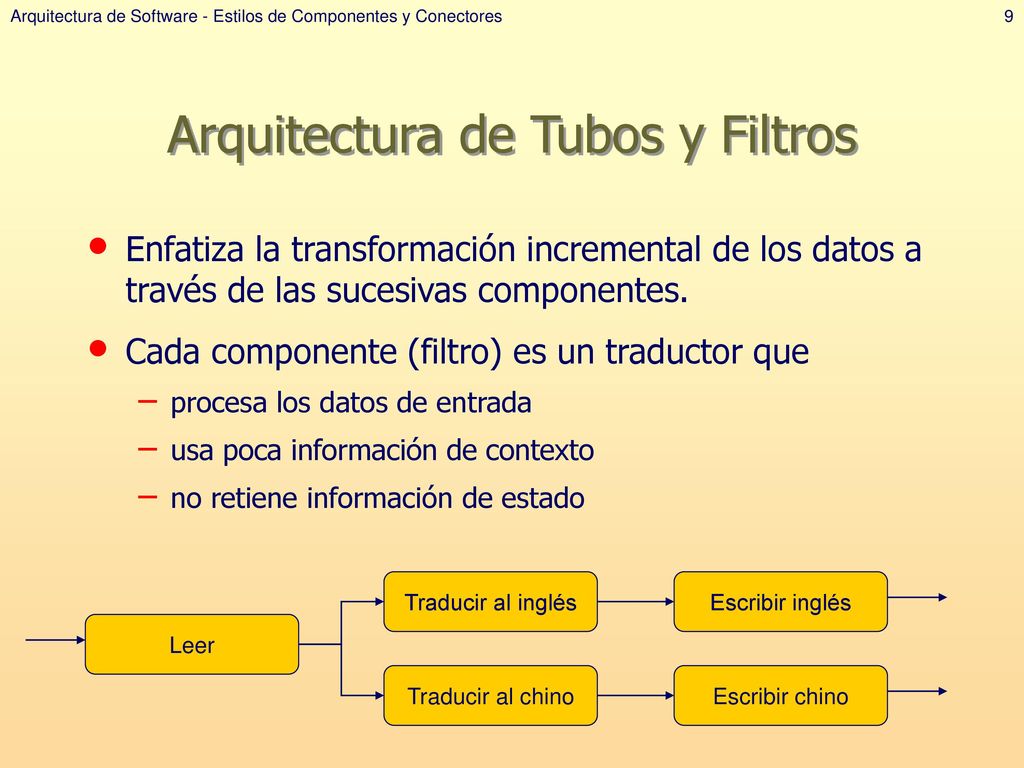 Arquitectura de Software - Estilos de Componentes y Conectores

9

Arquitectura de Tubos y Filtros

• Enfatiza la transformación incremental de los datos a través de las sucesivas componentes.

• Cada componente (filtro) es un traductor que
– procesa los datos de entrada
– usa poca información de contexto
– no retiene información de estado

Leer

Traducir al inglés

Escribir inglés

Traducir al chino

Escribir chino